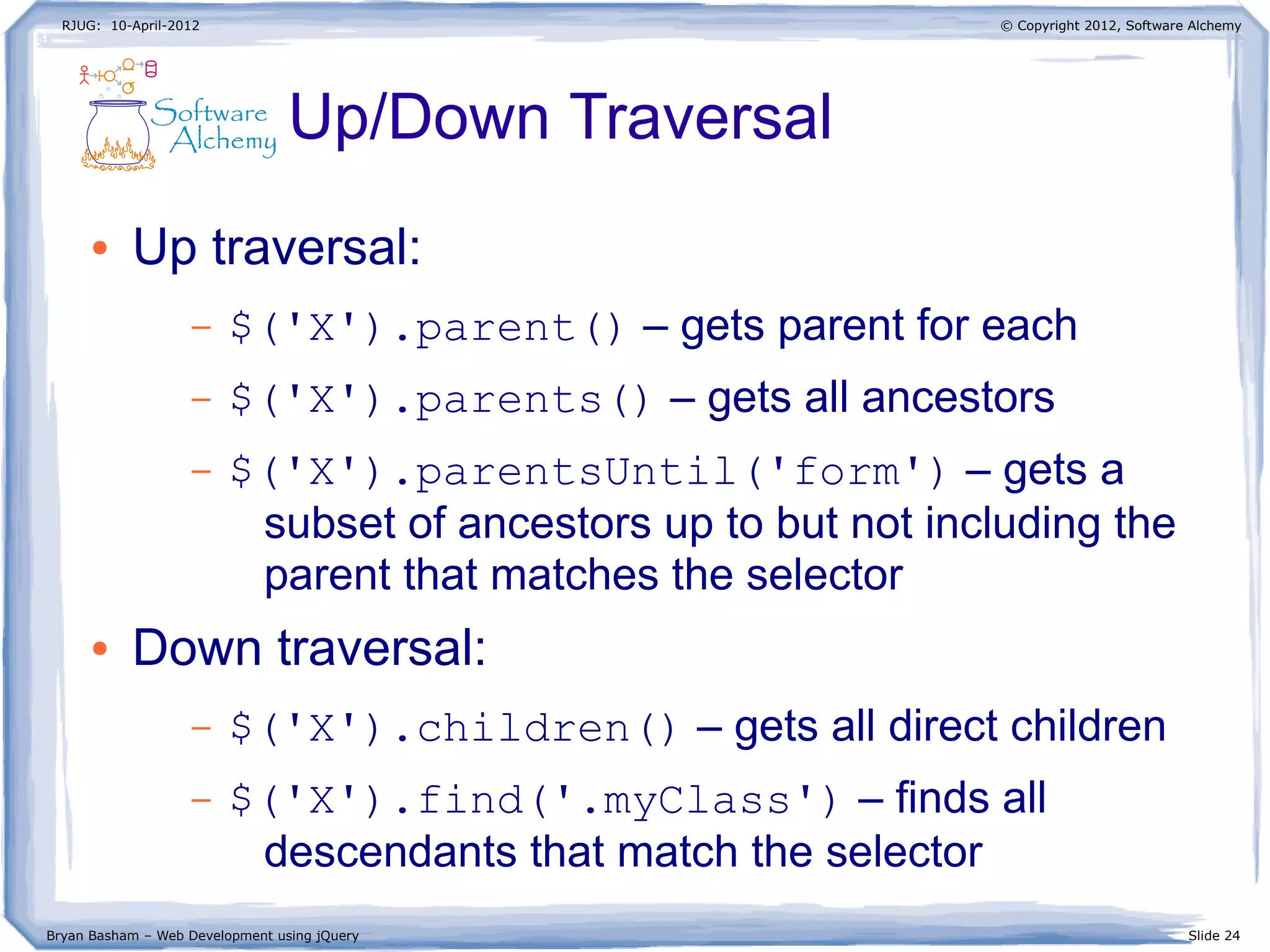 RJUG: 10-April-2012

© Copyright 2012, Software Alchemy

Software Alchemy

Up/Down Traversal

• Up traversal:

– $('X').parent() – gets parent for each

– $('X').parents() – gets all ancestors

– $('X').parentsUntil('form') – gets a subset of ancestors up to but not including the parent that matches the selector

• Down traversal:

– $('X').children() – gets all direct children

– $('X').find('.myClass') – finds all descendants that match the selector

Bryan Basham – Web Development using jQuery

Slide 24